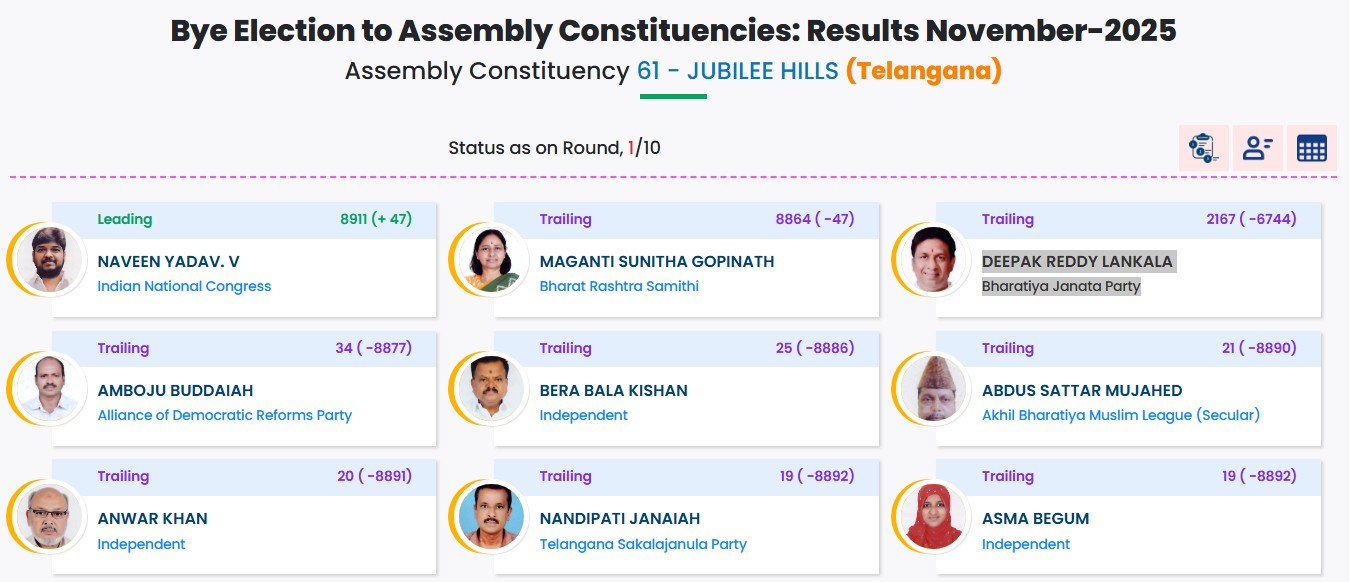 Bye Election to Assembly Constituencies: Results November-2025

Assembly Constituency 61 - JUBILEE HILLS (Telangana)

Status as on Round, 1/10

Leading 8911 (+ 47)
NAVEEN YADAV. V
Indian National Congress

Trailing 8864 ( -47)
MAGANTI SUNITHA GOPINATH
Bharat Rashtra Samithi

Trailing 2167 ( -6744)
DEEPAK REDDY LANKALA
Bharatiya Janata Party

Trailing 34 ( -8877)
AMBOJU BUDDAIAH
Alliance of Democratic Reforms Party

Trailing 25 ( -8886)
BERA BALA KISHAN
Independent

Trailing 21 ( -8890)
ABDUS SATTAR MUJAHED
Akhil Bharatiya Muslim League (Secular)

Trailing 20 ( -8891)
ANWAR KHAN
Independent

Trailing 19 ( -8892)
NANDIPATI JANAIAH
Telangana Sakalajanula Party

Trailing 19 ( -8892)
ASMA BEGUM
Independent